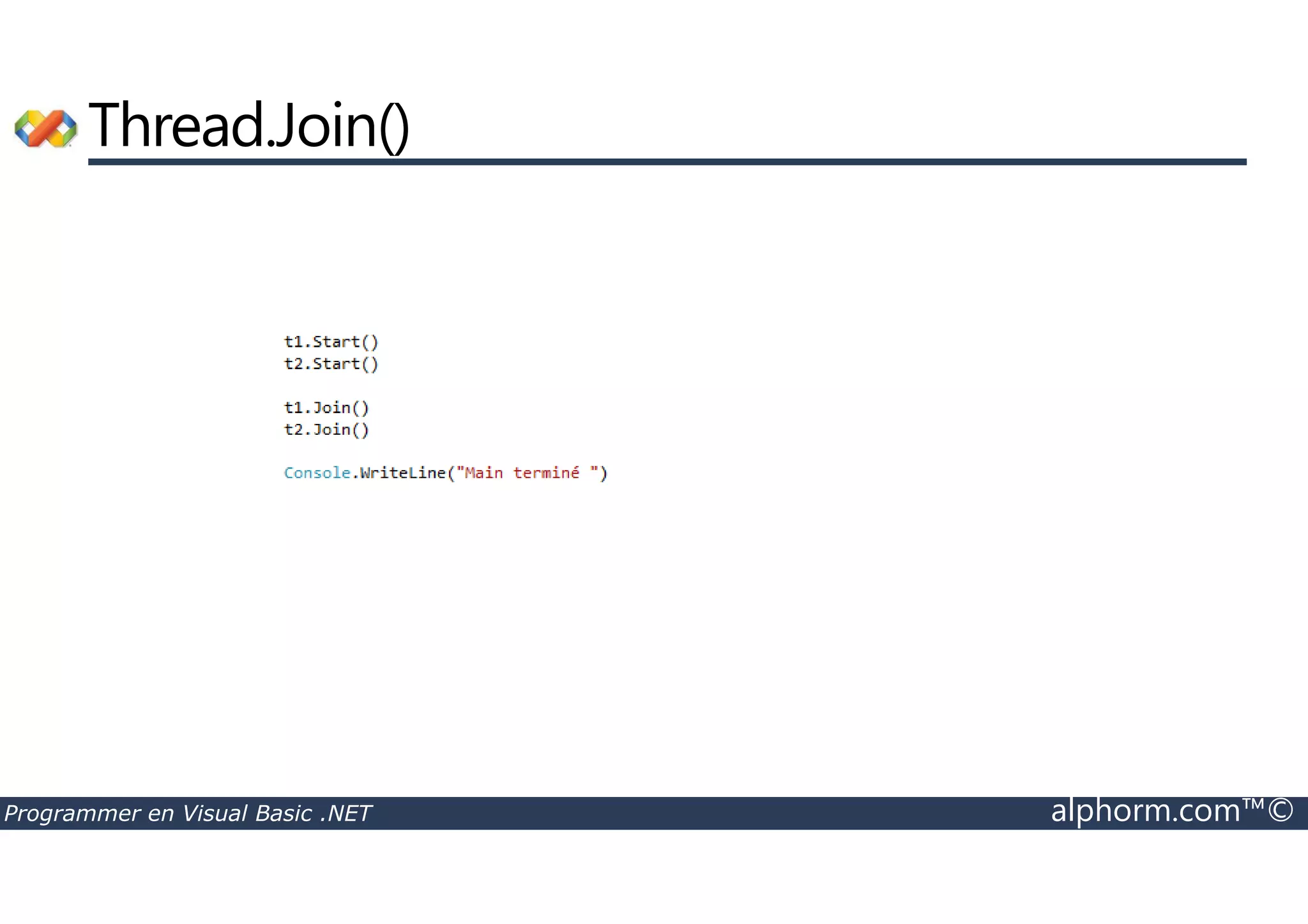 Thread.Join()

t1.Start()
t2.Start()

t1.Join()
t2.Join()

Console.WriteLine("Main terminé ")

Programmer en Visual Basic .NET

alphorm.com™©